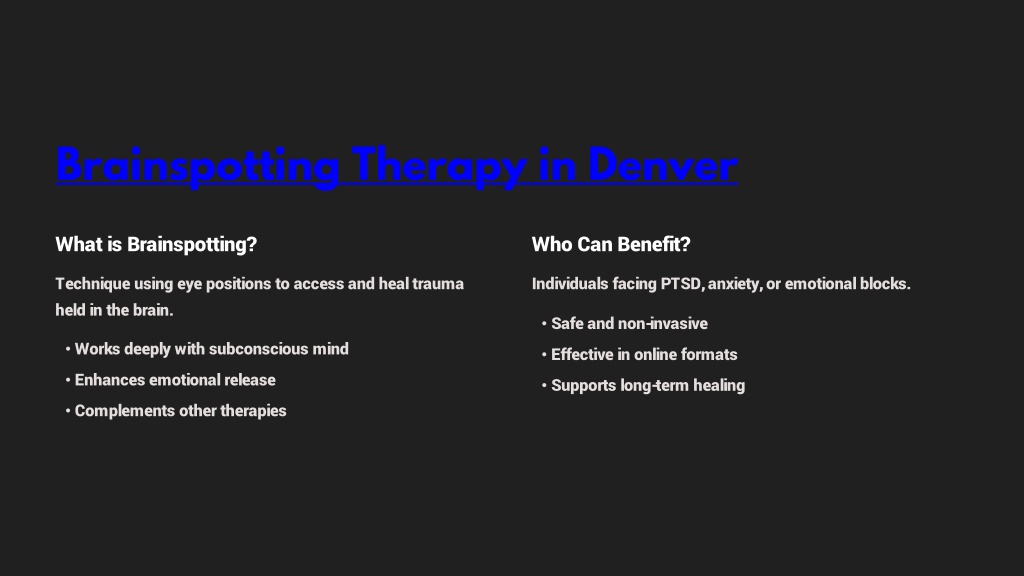 Brainspotting Therapy in Denver

What is Brainspotting?

Technique using eye positions to access and heal trauma held in the brain.

• Works deeply with subconscious mind
• Enhances emotional release
• Complements other therapies

Who Can Benefit?

Individuals facing PTSD, anxiety, or emotional blocks.

• Safe and non-invasive
• Effective in online formats
• Supports long-term healing